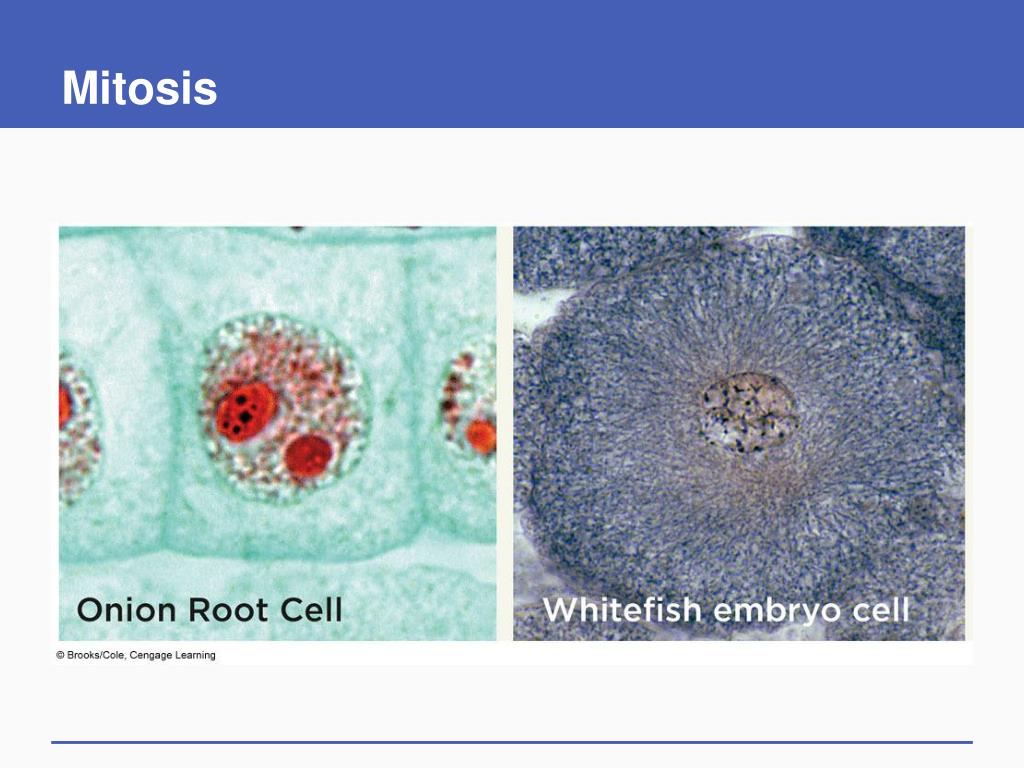 Mitosis

Onion Root Cell

Whitefish embryo cell

© Brooks/Cole, Cengage Learning